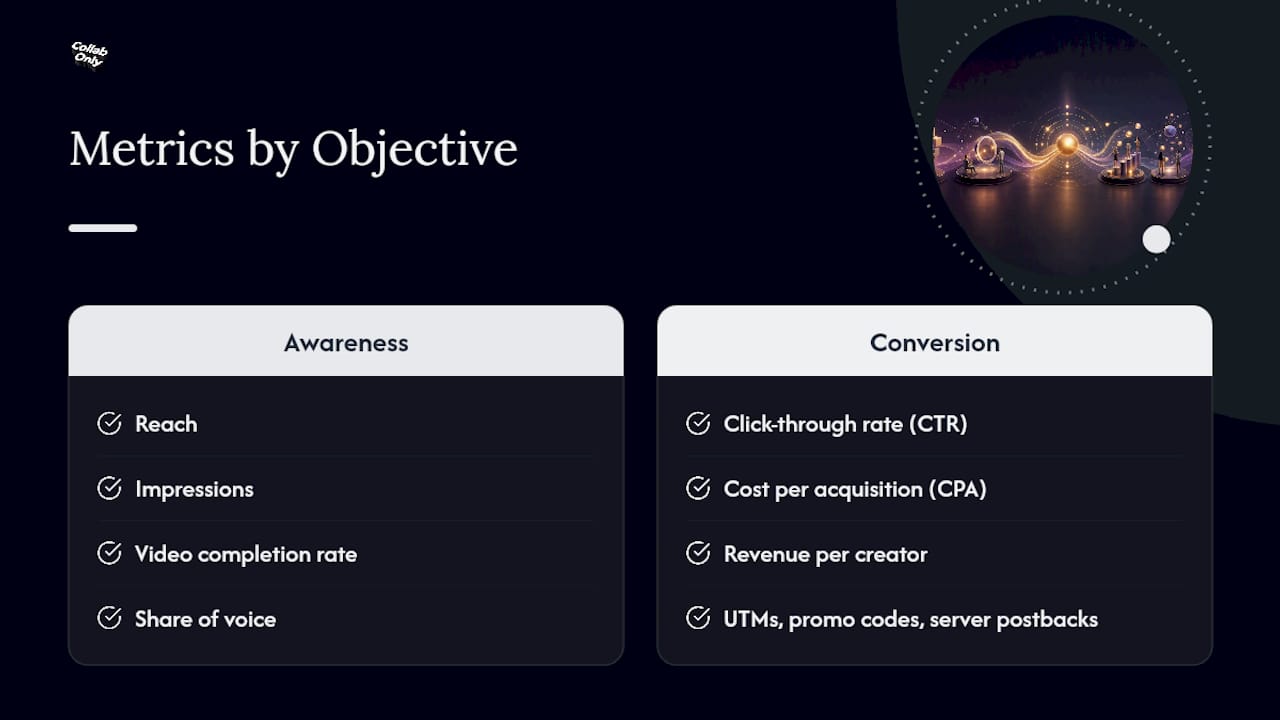 Collab Only

Metrics by Objective

Awareness

Reach

Impressions

Video completion rate

Share of voice

Conversion

Click-through rate (CTR)

Cost per acquisition (CPA)

Revenue per creator

UTMs, promo codes, server postbacks